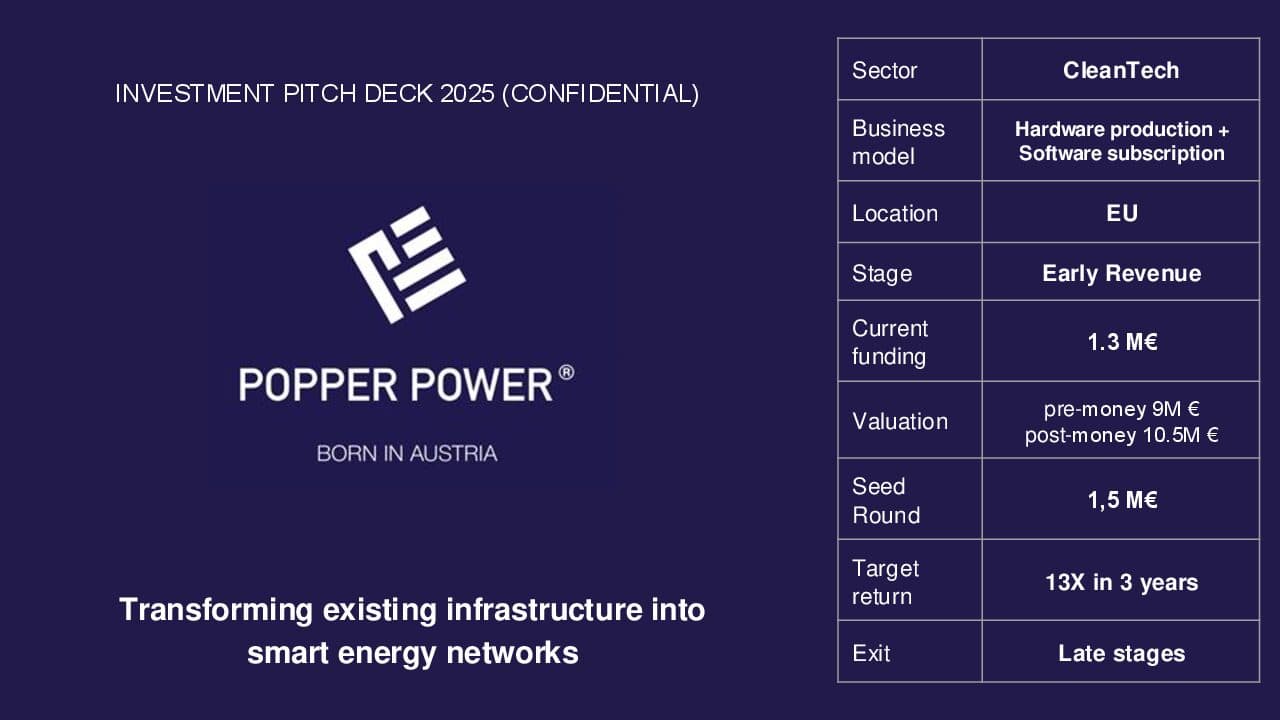 INVESTMENT PITCH DECK 2025 (CONFIDENTIAL)

POPPER POWER®

BORN IN AUSTRIA

Transforming existing infrastructure into smart energy networks

| Sector | CleanTech |
|---|---|
| Business model | Hardware production + Software subscription |
| Location | EU |
| Stage | Early Revenue |
| Current funding | 1.3 M€ |
| Valuation | pre-money 9M € post-money 10.5M € |
| Seed Round | 1,5 M€ |
| Target return | 13X in 3 years |
| Exit | Late stages |